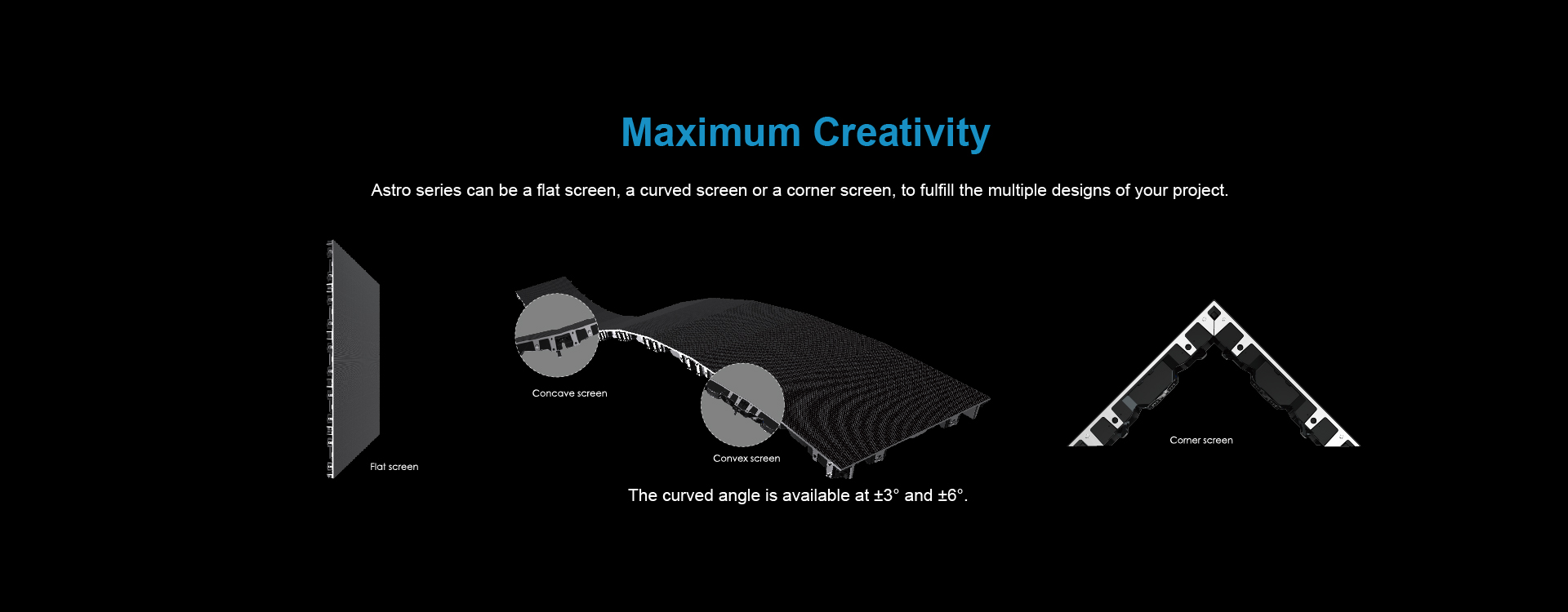 Maximum Creativity

Astro series can be a flat screen, a curved screen or a corner screen, to fulfill the multiple designs of your project.

Flat screen

Concave screen

Convex screen

Corner screen

The curved angle is available at ±3° and ±6°.